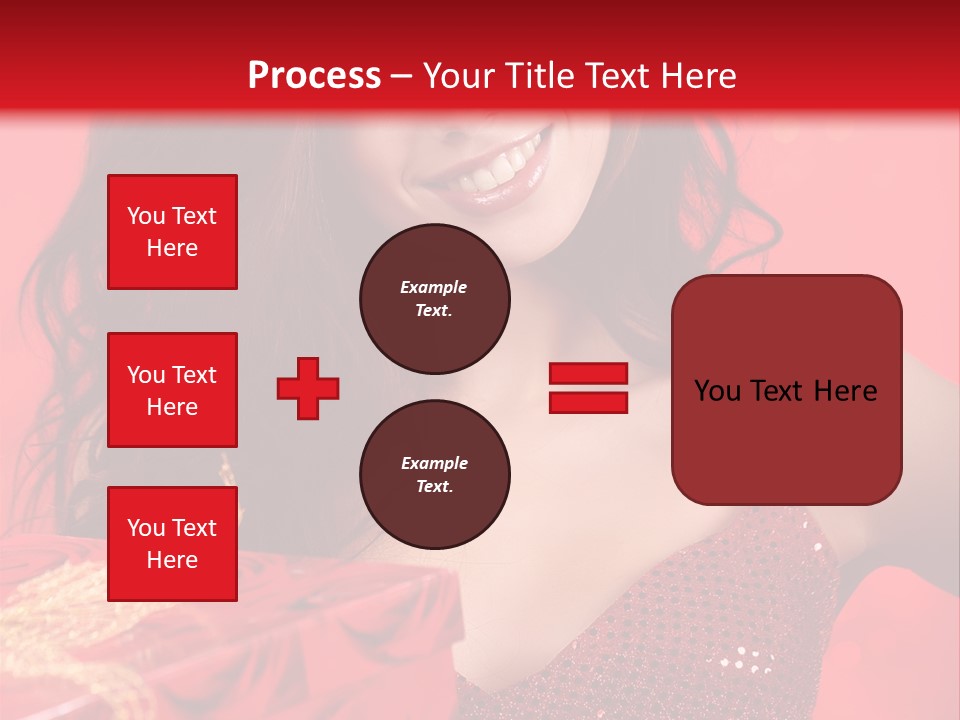 Process – Your Title Text Here

You Text Here

You Text Here

You Text Here

Example Text.

Example Text.

You Text Here